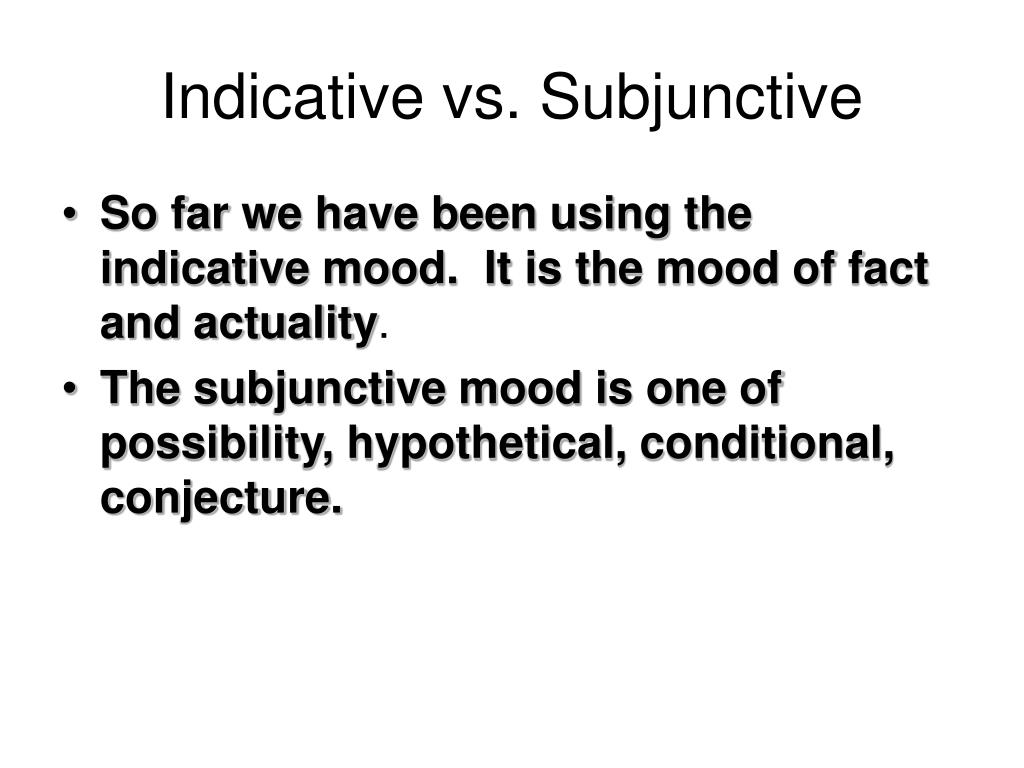 Indicative vs. Subjunctive

• So far we have been using the indicative mood. It is the mood of fact and actuality.

• The subjunctive mood is one of possibility, hypothetical, conditional, conjecture.